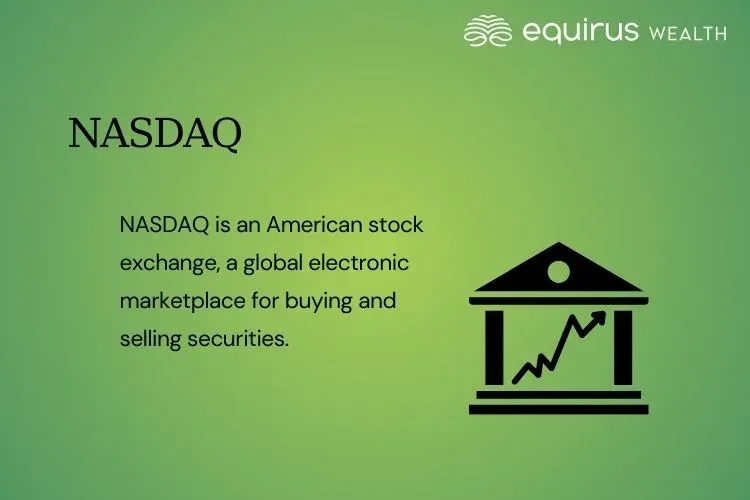 equirus WEALTH

NASDAQ

NASDAQ is an American stock exchange, a global electronic marketplace for buying and selling securities.